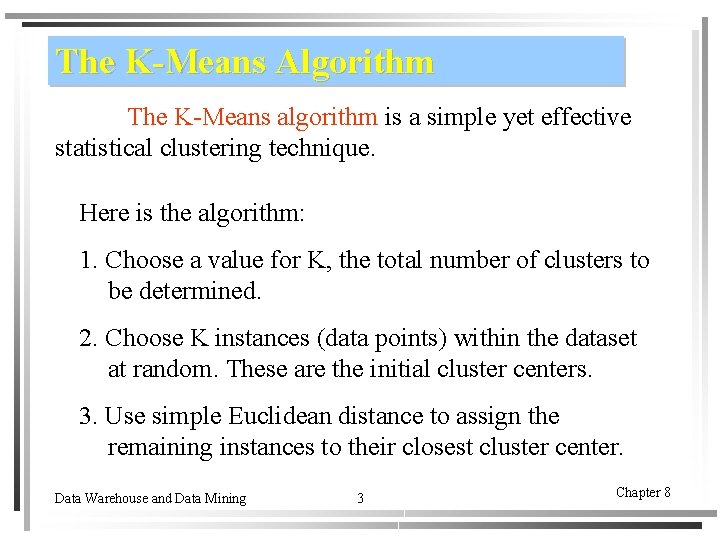 The K-Means Algorithm

The K-Means algorithm is a simple yet effective statistical clustering technique.

Here is the algorithm:

1. Choose a value for K, the total number of clusters to be determined.

2. Choose K instances (data points) within the dataset at random. These are the initial cluster centers.

3. Use simple Euclidean distance to assign the remaining instances to their closest cluster center.

Data Warehouse and Data Mining

3

Chapter 8